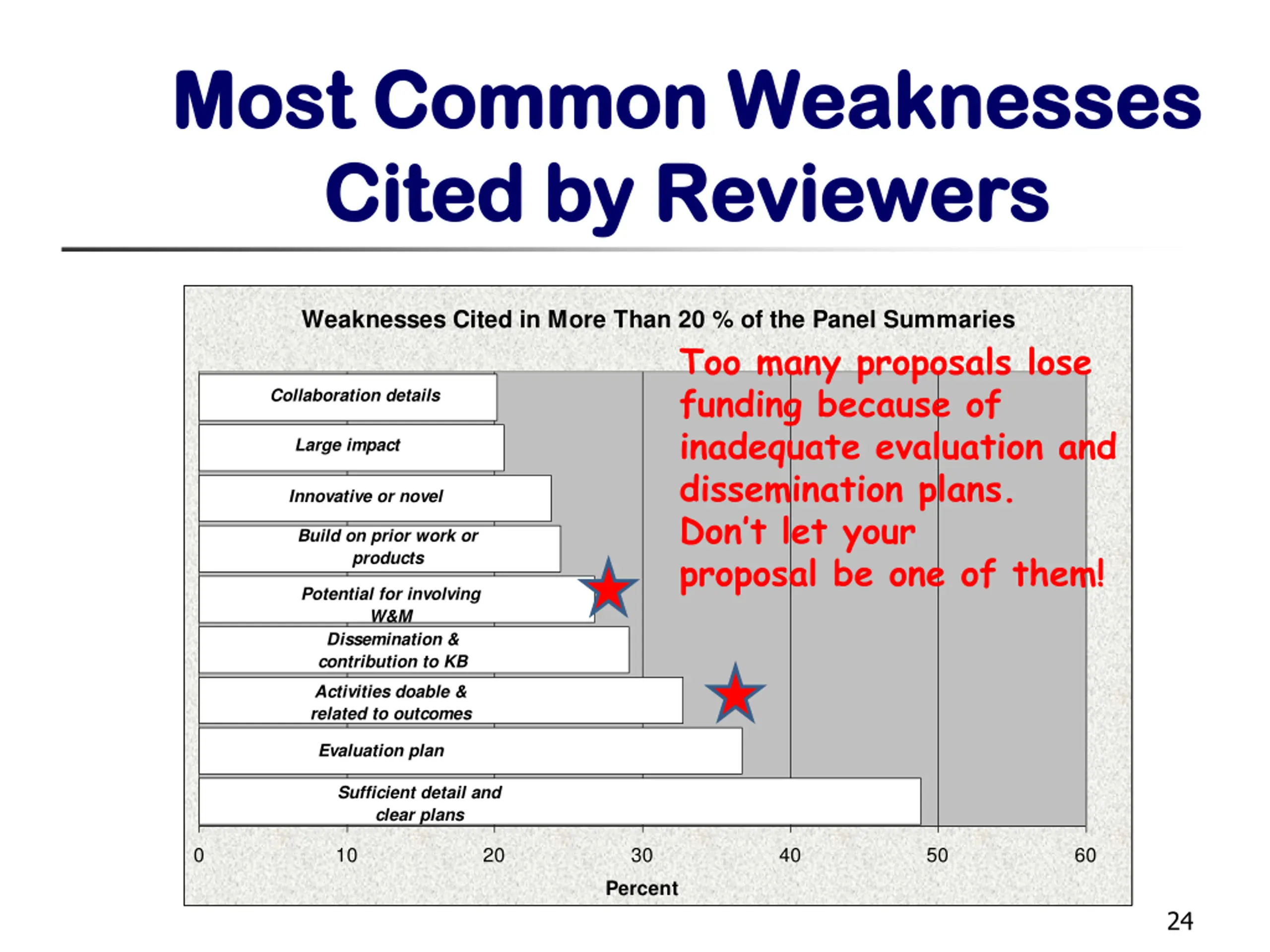 Most Common Weaknesses Cited by Reviewers

Weaknesses Cited in More Than 20 % of the Panel Summaries

Too many proposals lose funding because of inadequate evaluation and dissemination plans. Don't let your proposal be one of them!

Collaboration details

Large impact

Innovative or novel

Build on prior work or products

Potential for involving W&M

Dissemination & contribution to KB

Activities doable & related to outcomes

Evaluation plan

Sufficient detail and clear plans

0 10 20 30 40 50 60

Percent

24